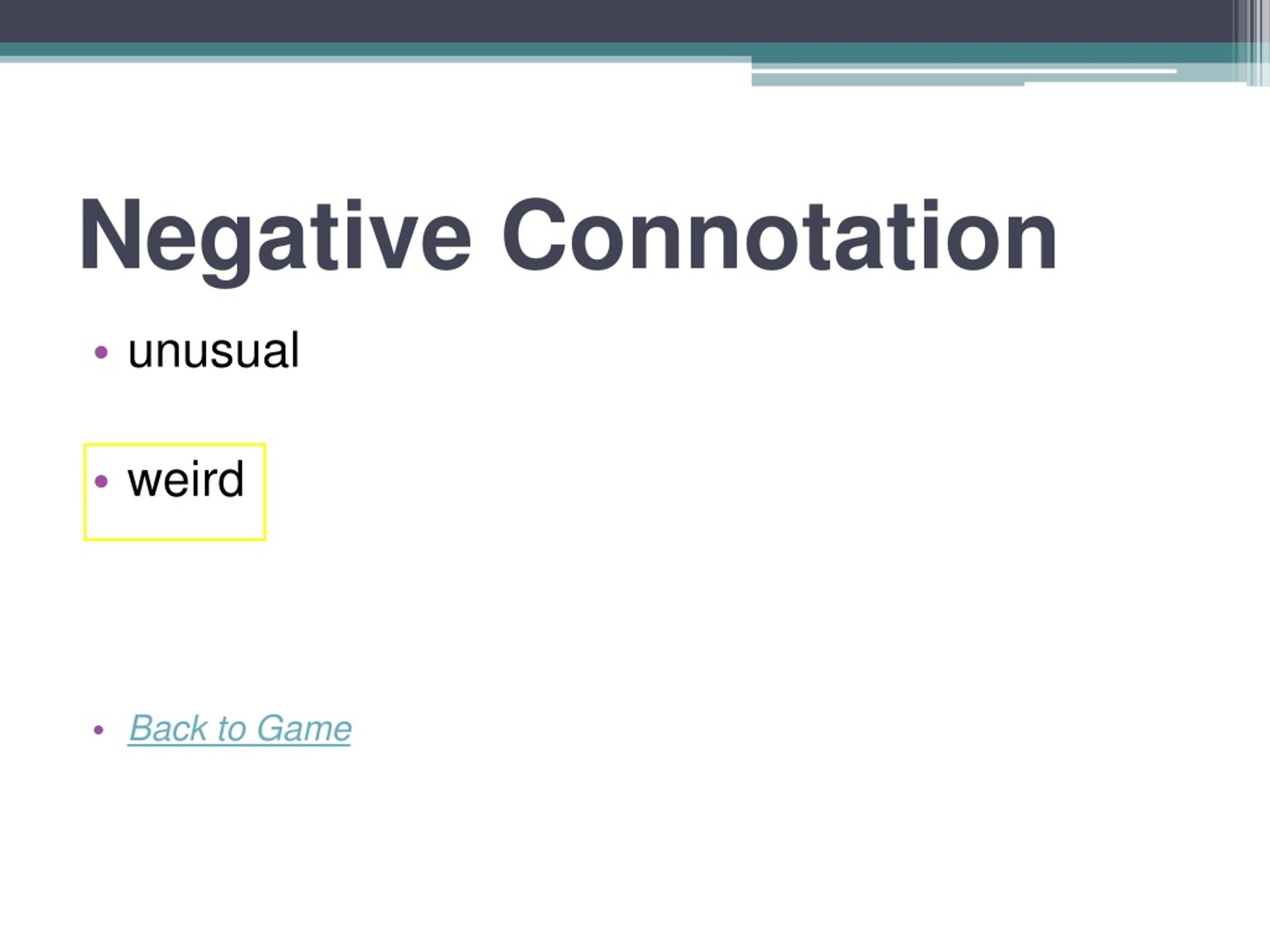 Negative Connotation

• unusual

• weird

• Back to Game